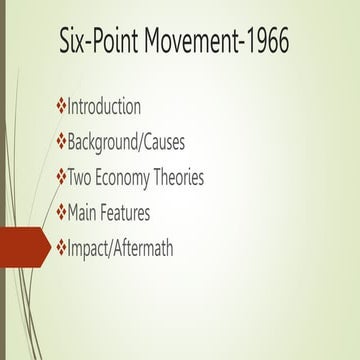 Six-Point Movement-1966

❖Introduction
❖Background/Causes
❖Two Economy Theories
❖Main Features
❖Impact/Aftermath